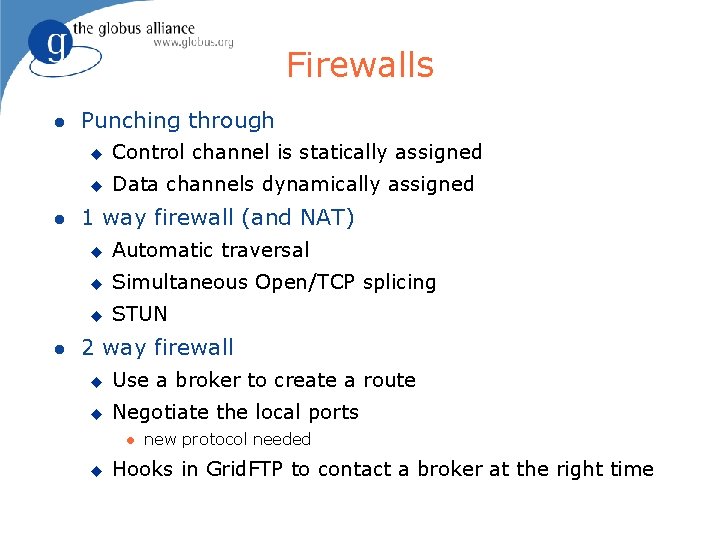 g the globus alliance
www.globus.org

Firewalls

- Punching through
  - Control channel is statically assigned
  - Data channels dynamically assigned
- 1 way firewall (and NAT)
  - Automatic traversal
  - Simultaneous Open/TCP splicing
  - STUN
- 2 way firewall
  - Use a broker to create a route
  - Negotiate the local ports
    - new protocol needed
  - Hooks in GridFTP to contact a broker at the right time